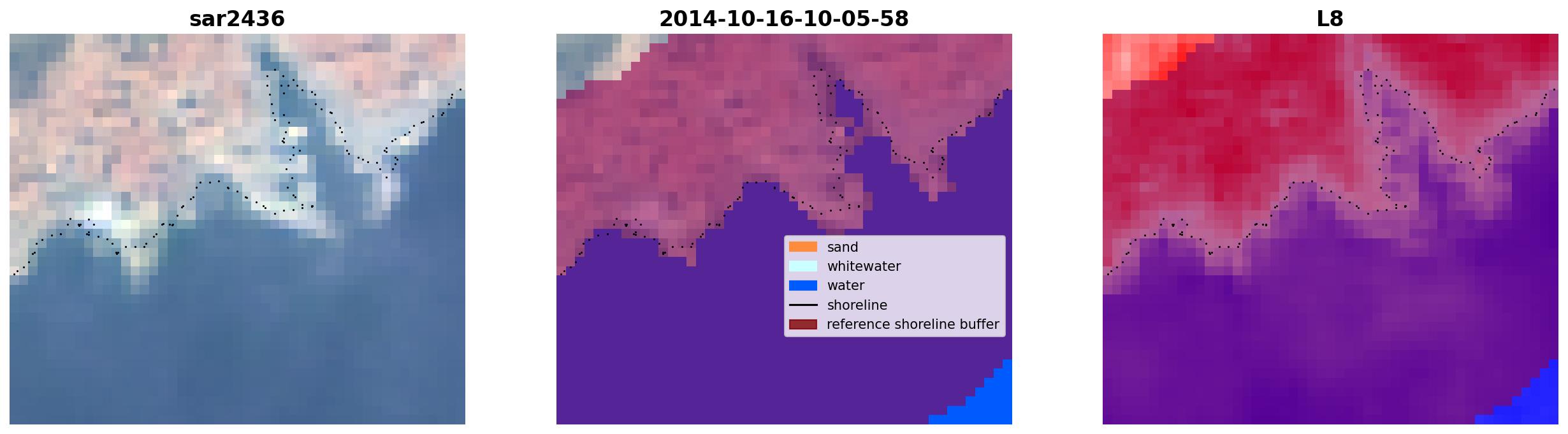 sar2436

2014-10-16-10-05-58

sand
whitewater
water
shoreline
reference shoreline buffer

L8